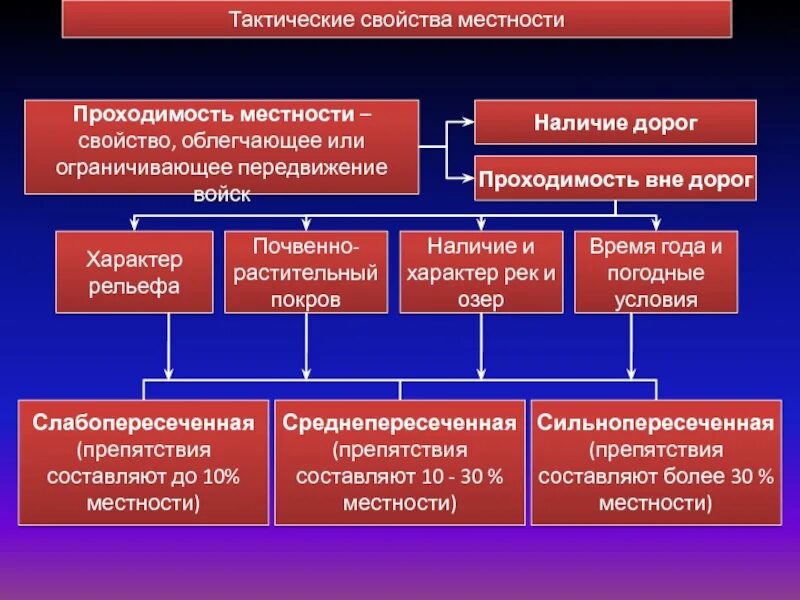 Тактические свойства местности

Проходимость местности – свойство, облегчающее или ограничивающее передвижение войск

Наличие дорог

Проходимость вне дорог

Характер рельефа

Почвенно-растительный покров

Наличие и характер рек и озер

Время года и погодные условия

Слабопересеченная (препятствия составляют до 10% местности)

Среднепересеченная (препятствия составляют 10 - 30 % местности)

Сильнопересеченная (препятствия составляют более 30 % местности)